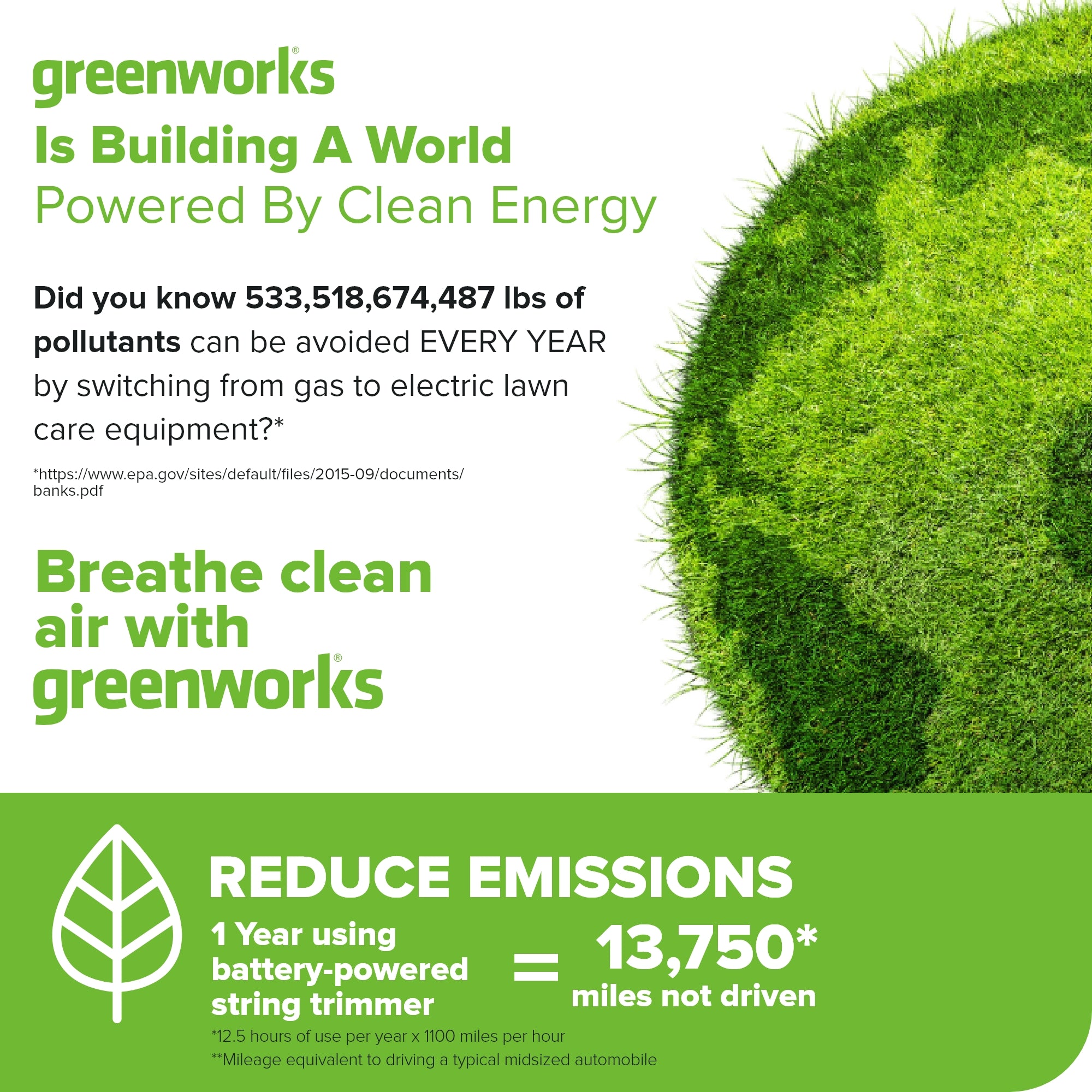 greenworks®

Is Building A World
Powered By Clean Energy

Did you know 533,518,674,487 lbs of pollutants can be avoided EVERY YEAR by switching from gas to electric lawn care equipment?*

*https://www.epa.gov/sites/default/files/2015-09/documents/banks.pdf

Breathe clean air with greenworks®

REDUCE EMISSIONS

1 Year using battery-powered string trimmer = 13,750* miles not driven

*12.5 hours of use per year x 1100 miles per hour
**Mileage equivalent to driving a typical midsized automobile